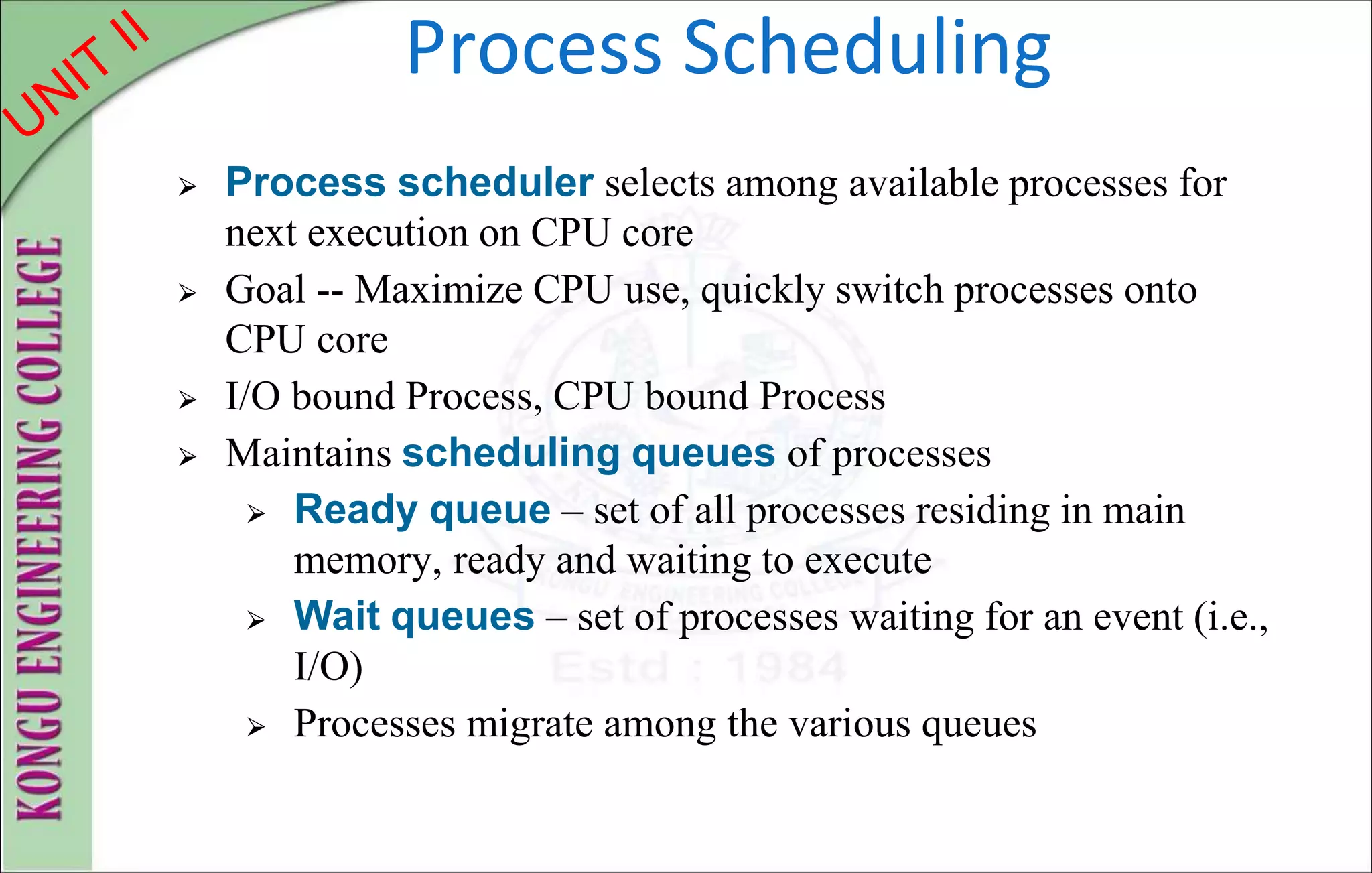 UNIT II

Process Scheduling

KONGU ENGINEERING COLLEGE

➢ Process scheduler selects among available processes for next execution on CPU core

➢ Goal -- Maximize CPU use, quickly switch processes onto CPU core

➢ I/O bound Process, CPU bound Process

➢ Maintains scheduling queues of processes

➢ Ready queue – set of all processes residing in main memory, ready and waiting to execute

➢ Wait queues – set of processes waiting for an event (i.e., I/O)

➢ Processes migrate among the various queues

KONGU ENGINEERING COLLEGE
Estd : 1984